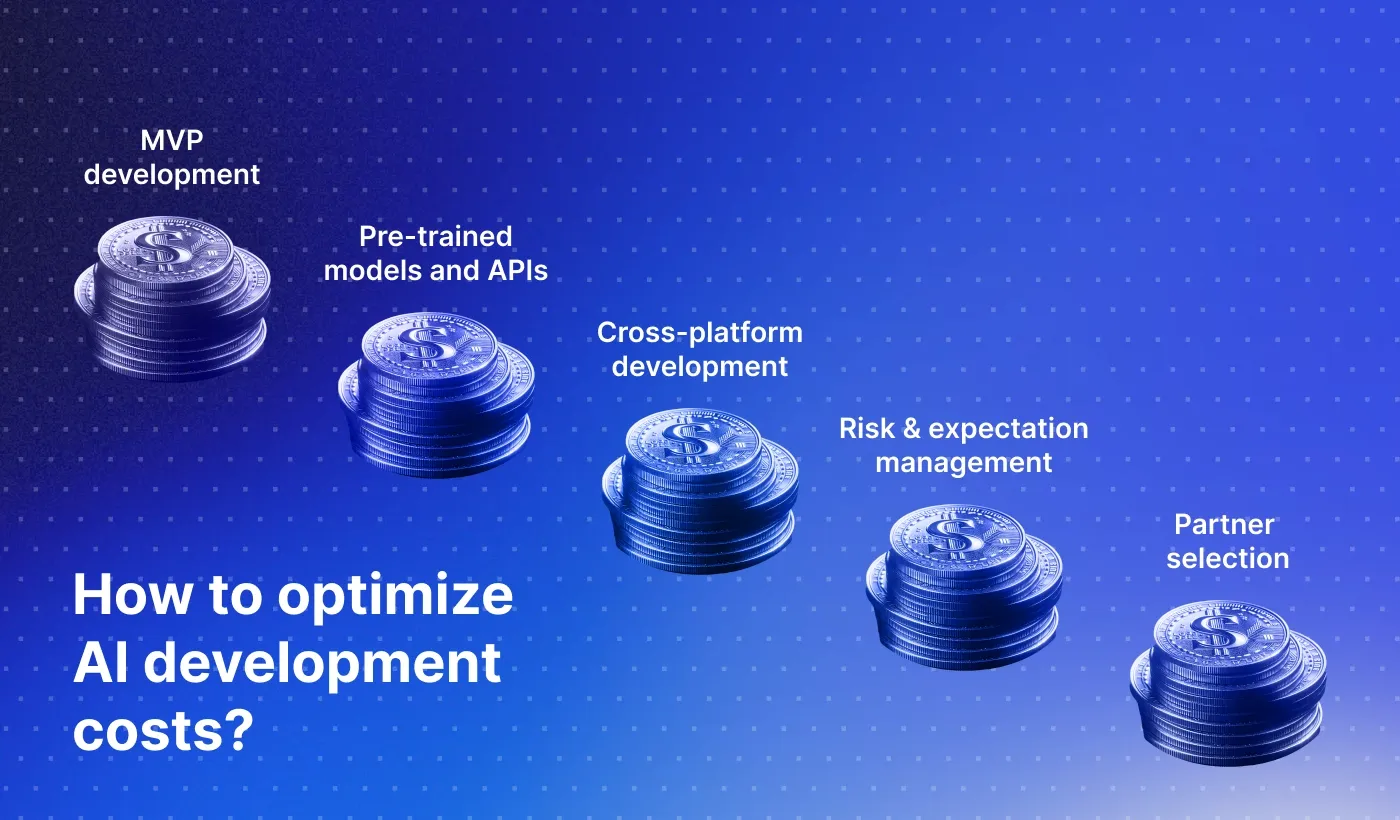 MVP development

Pre-trained models and APIs

Cross-platform development

Risk & expectation management

Partner selection

How to optimize AI development costs?